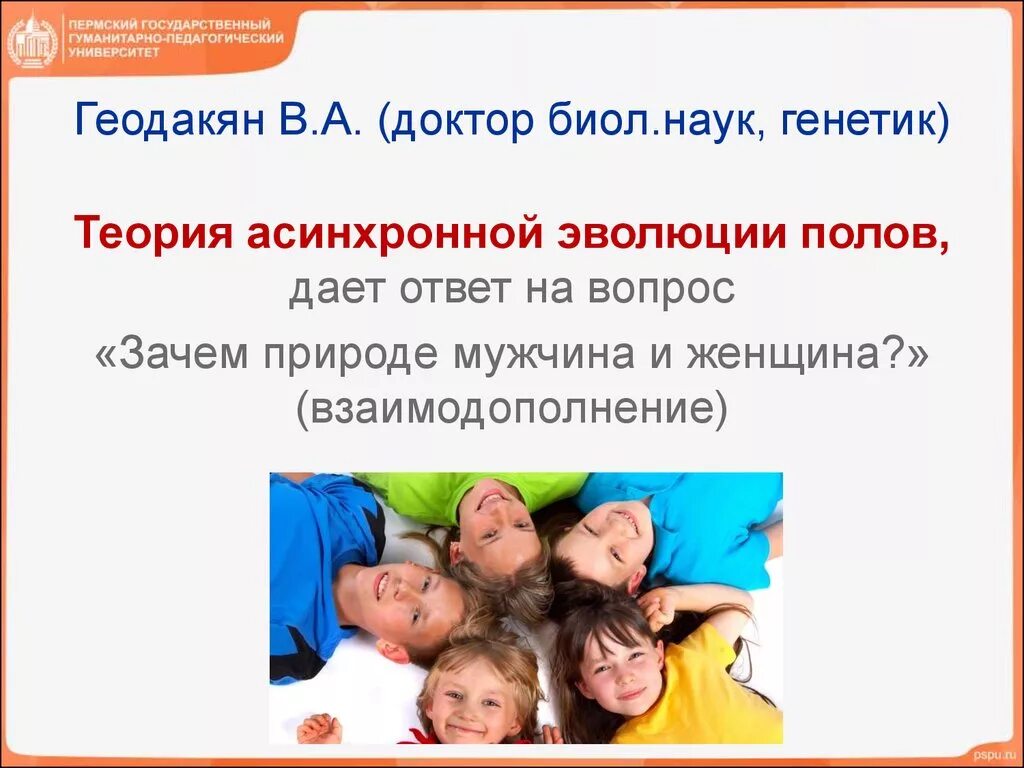 ПЕРМСКИЙ ГОСУДАРСТВЕННЫЙ ГУМАНИТАРНО-ПЕДАГОГИЧЕСКИЙ УНИВЕРСИТЕТ

Геодакян В.А. (доктор биол.наук, генетик)

Теория асинхронной эволюции полов, дает ответ на вопрос

«Зачем природе мужчина и женщина?» (взаимодополнение)

pspu.ru